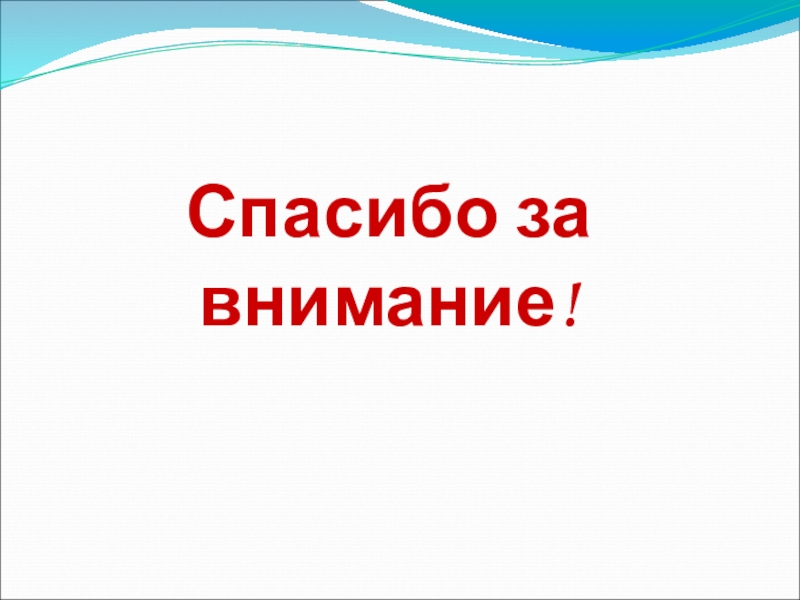 Спасибо за внимание!